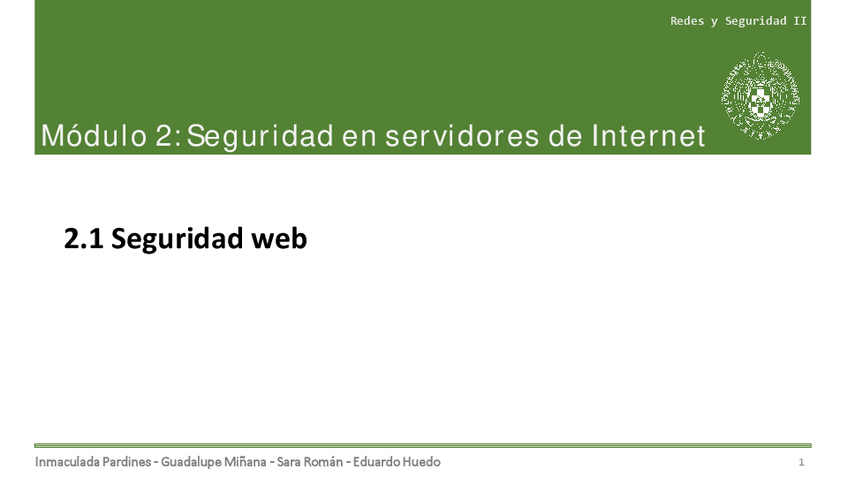 Redes y Seguridad II

Módulo 2: Seguridad en servidores de Internet

2.1 Seguridad web

Inmaculada Pardines - Guadalupe Miñana - Sara Román - Eduardo Huedo

1